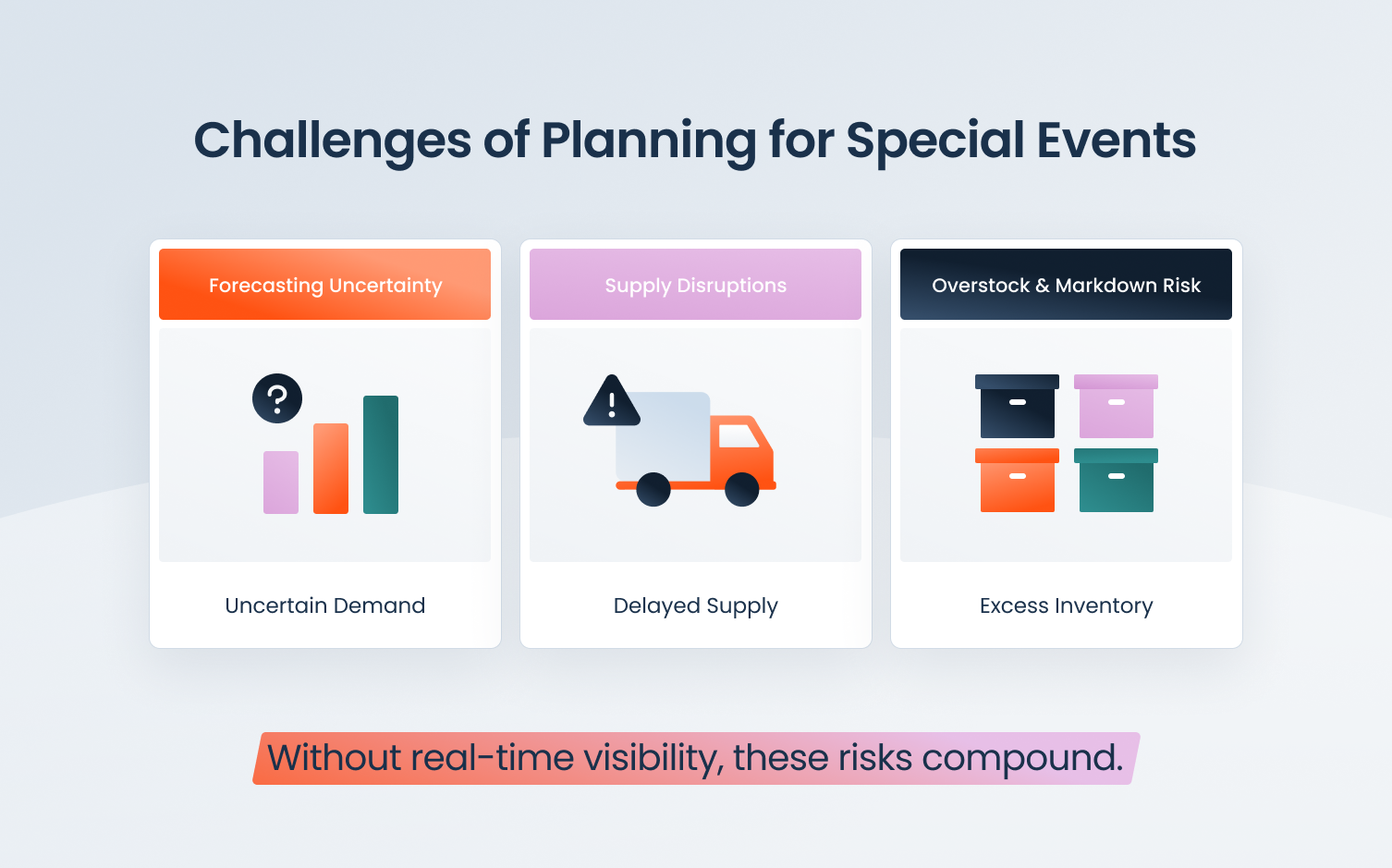 Challenges of Planning for Special Events

Forecasting Uncertainty

?

Uncertain Demand

Supply Disruptions

!

Delayed Supply

Overstock & Markdown Risk

Excess Inventory

Without real-time visibility, these risks compound.